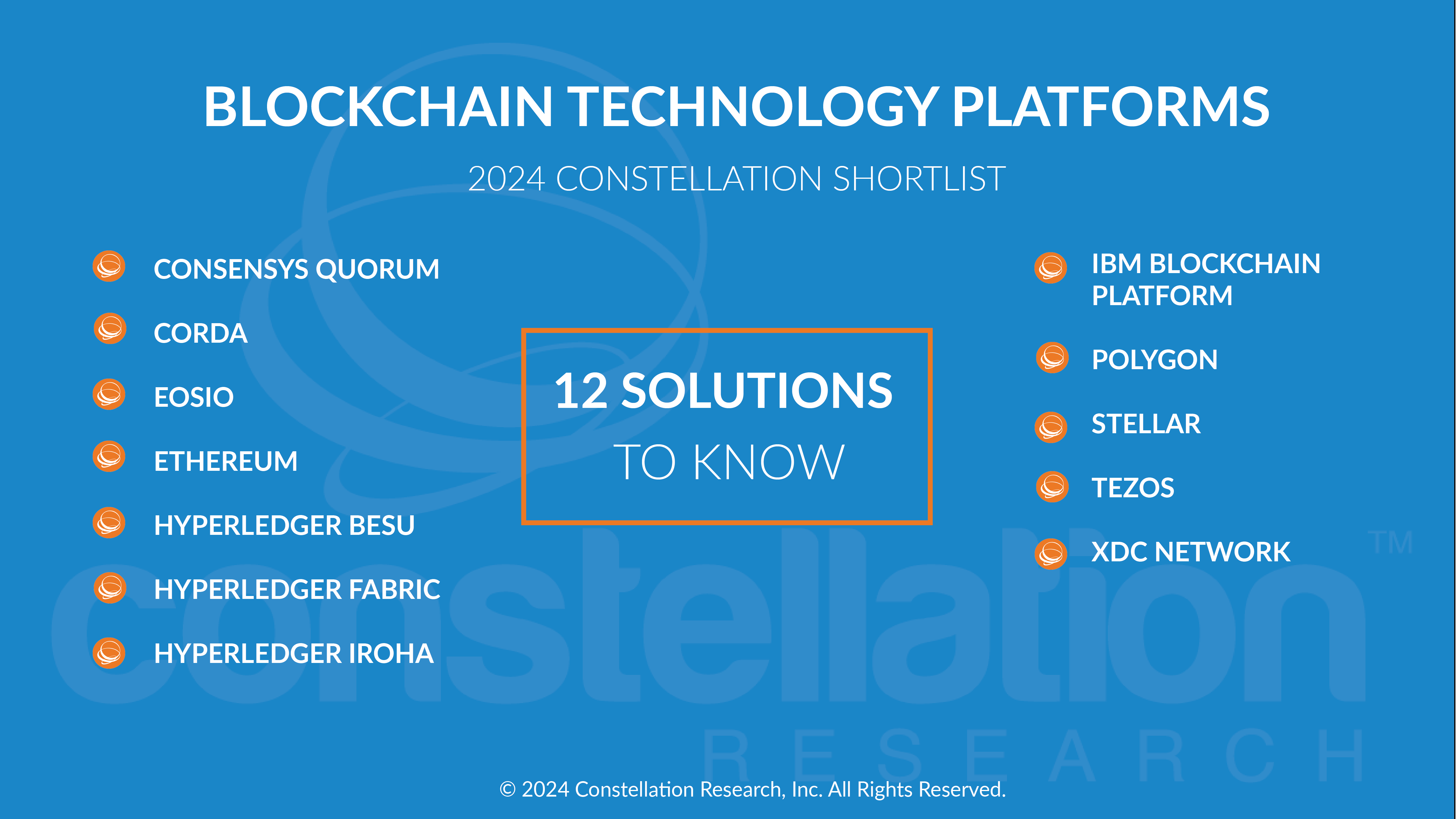 BLOCKCHAIN TECHNOLOGY PLATFORMS

2024 CONSTELLATION SHORTLIST

CONSENSYS QUORUM

CORDA

EOSIO

ETHEREUM

HYPERLEDGER BESU

HYPERLEDGER FABRIC

HYPERLEDGER IROHA

12 SOLUTIONS TO KNOW

IBM BLOCKCHAIN PLATFORM

POLYGON

STELLAR

TEZOS

XDC NETWORK

constellation™ RESEARCH

© 2024 Constellation Research, Inc. All Rights Reserved.